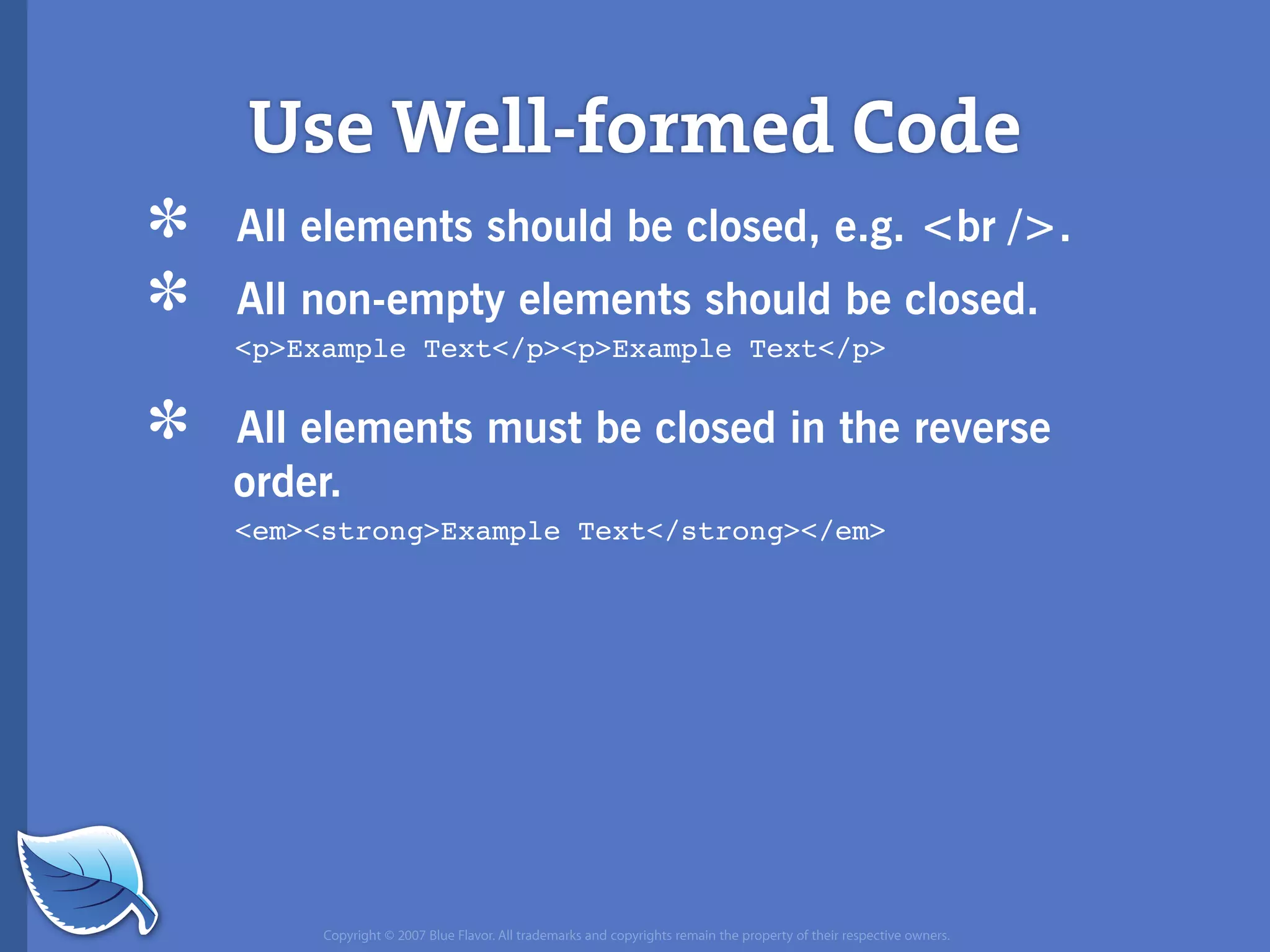 Use Well-formed Code

* All elements should be closed, e.g. <br />.

* All non-empty elements should be closed.

<p>Example Text</p><p>Example Text</p>

* All elements must be closed in the reverse order.

<em><strong>Example Text</strong></em>

Copyright © 2007 Blue Flavor. All trademarks and copyrights remain the property of their respective owners.